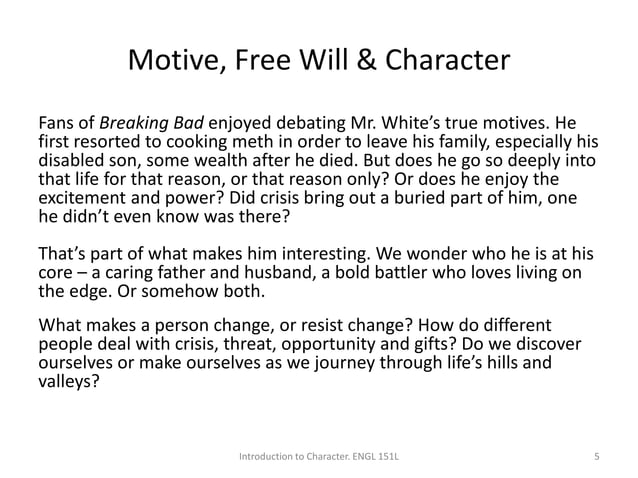 Motive, Free Will & Character

Fans of Breaking Bad enjoyed debating Mr. White's true motives. He first resorted to cooking meth in order to leave his family, especially his disabled son, some wealth after he died. But does he go so deeply into that life for that reason, or that reason only? Or does he enjoy the excitement and power? Did crisis bring out a buried part of him, one he didn't even know was there?

That's part of what makes him interesting. We wonder who he is at his core – a caring father and husband, a bold battler who loves living on the edge. Or somehow both.

What makes a person change, or resist change? How do different people deal with crisis, threat, opportunity and gifts? Do we discover ourselves or make ourselves as we journey through life's hills and valleys?

Introduction to Character. ENGL 151L

5